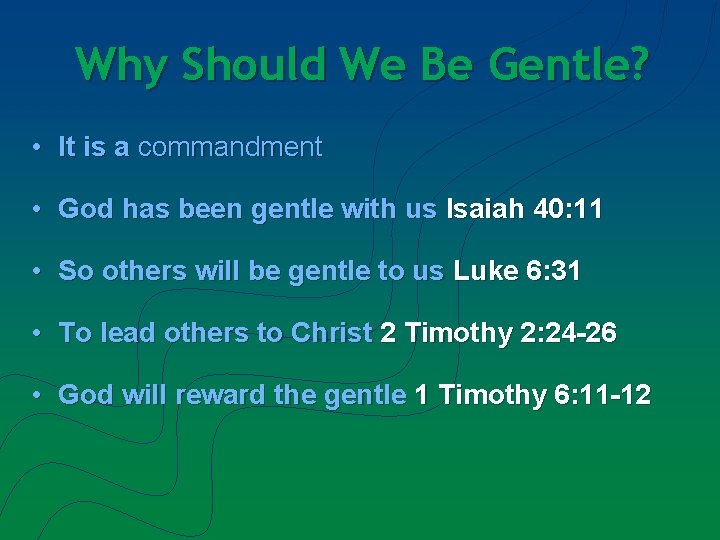 Why Should We Be Gentle?

• It is a commandment

• God has been gentle with us Isaiah 40:11

• So others will be gentle to us Luke 6:31

• To lead others to Christ 2 Timothy 2:24-26

• God will reward the gentle 1 Timothy 6:11-12